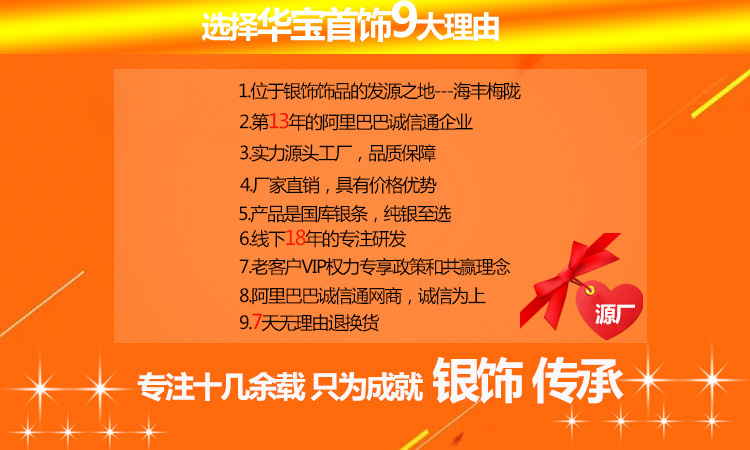 选择华宝首饰9大理由

1.位于银饰饰品的发源之地---海丰梅陇
2.第13年的阿里巴巴诚信通企业
3.实力源头工厂，品质保障
4.厂家直销，具有价格优势
5.产品是国库银条，纯银至选
6.线下18年的专注研发
7.老客户VIP权力专享政策和共赢理念
8.阿里巴巴诚信通网商，诚信为上
9.7天无理由退换货

源厂

专注十几余载 只为成就 银饰 传承